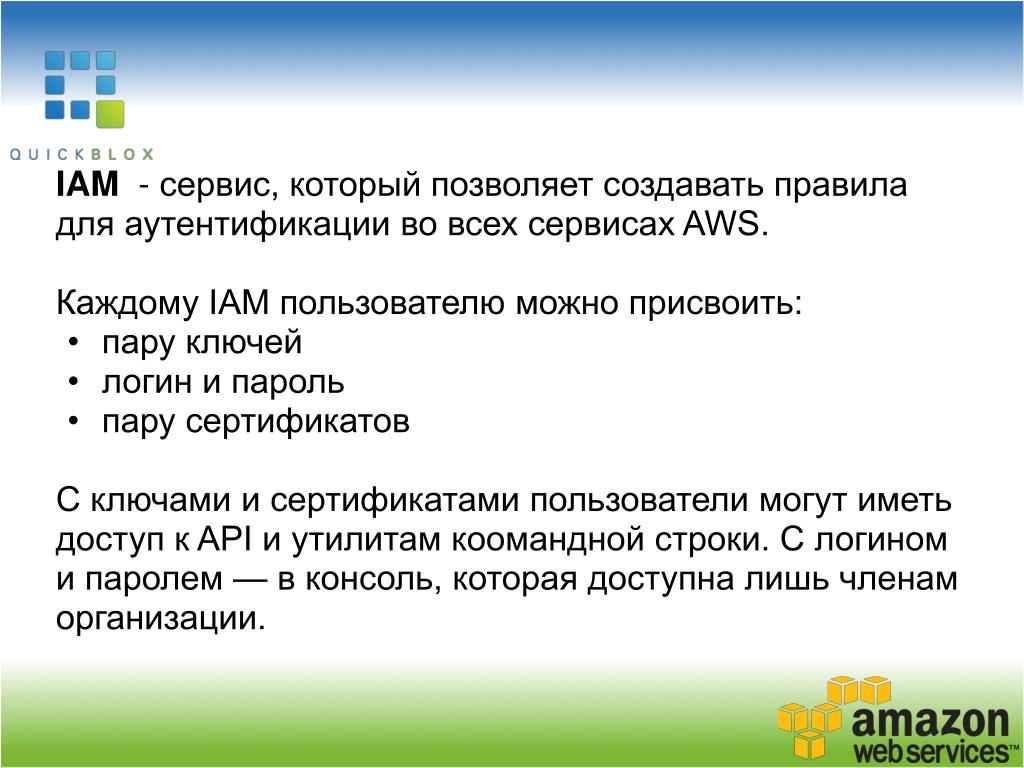 QUICKBLOX

IAM - сервис, который позволяет создавать правила для аутентификации во всех сервисах AWS.

Каждому IAM пользователю можно присвоить:
• пару ключей
• логин и пароль
• пару сертификатов

С ключами и сертификатами пользователи могут иметь доступ к API и утилитам коомандной строки. С логином и паролем — в консоль, которая доступна лишь членам организации.

amazon webservices™